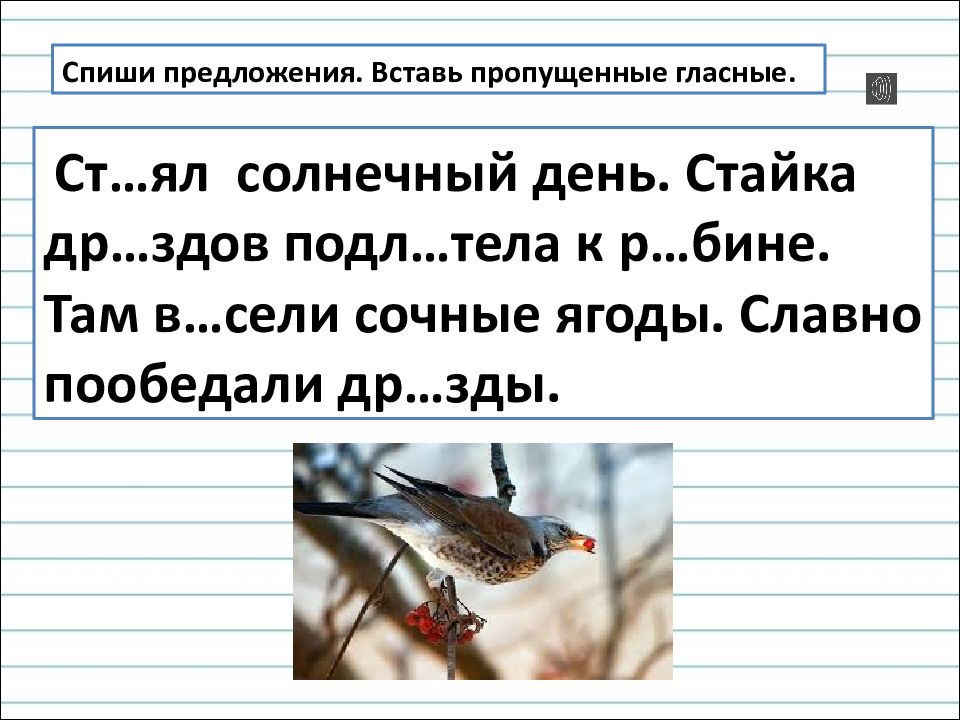 Спиши предложения. Вставь пропущенные гласные.

Ст…ял солнечный день. Стайка др…здов подл…тела к р…бине. Там в…сели сочные ягоды. Славно пообедали др…зды.